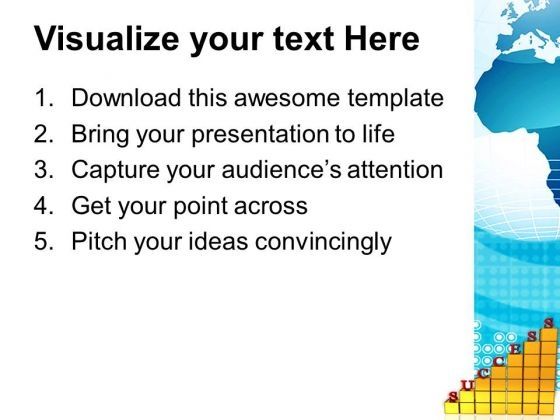 Visualize your text Here

1. Download this awesome template
2. Bring your presentation to life
3. Capture your audience's attention
4. Get your point across
5. Pitch your ideas convincingly

S U C C E S S